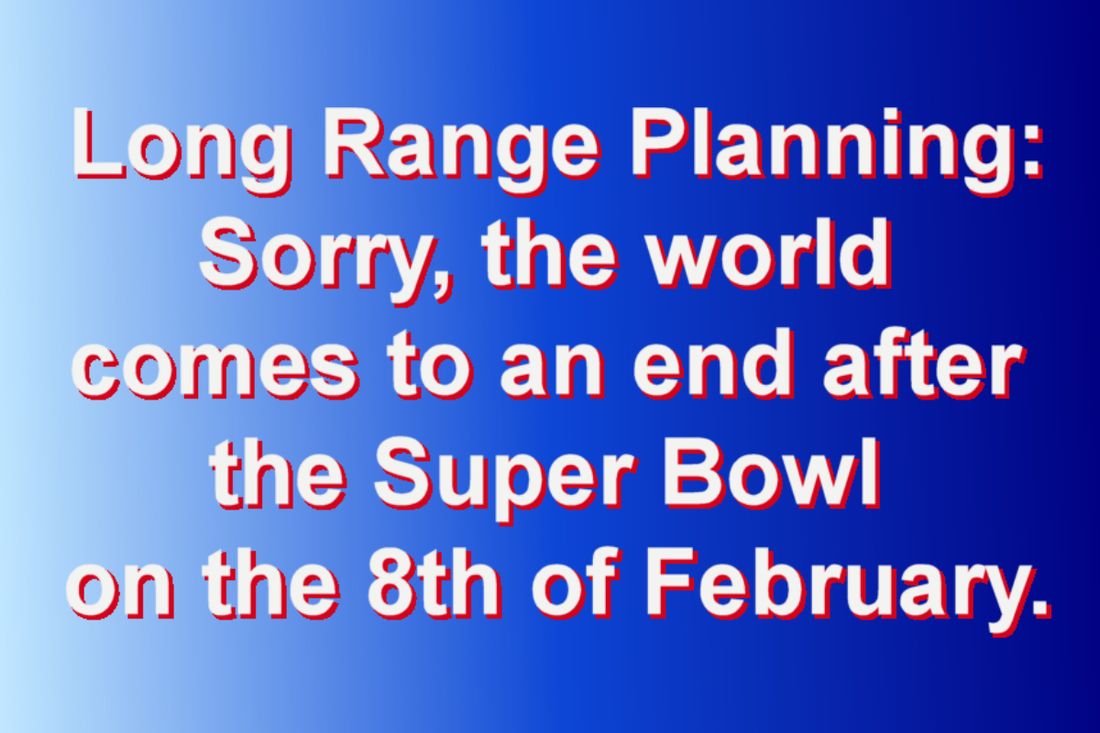 Long Range Planning:
Sorry, the world comes to an end after the Super Bowl on the 8th of February.